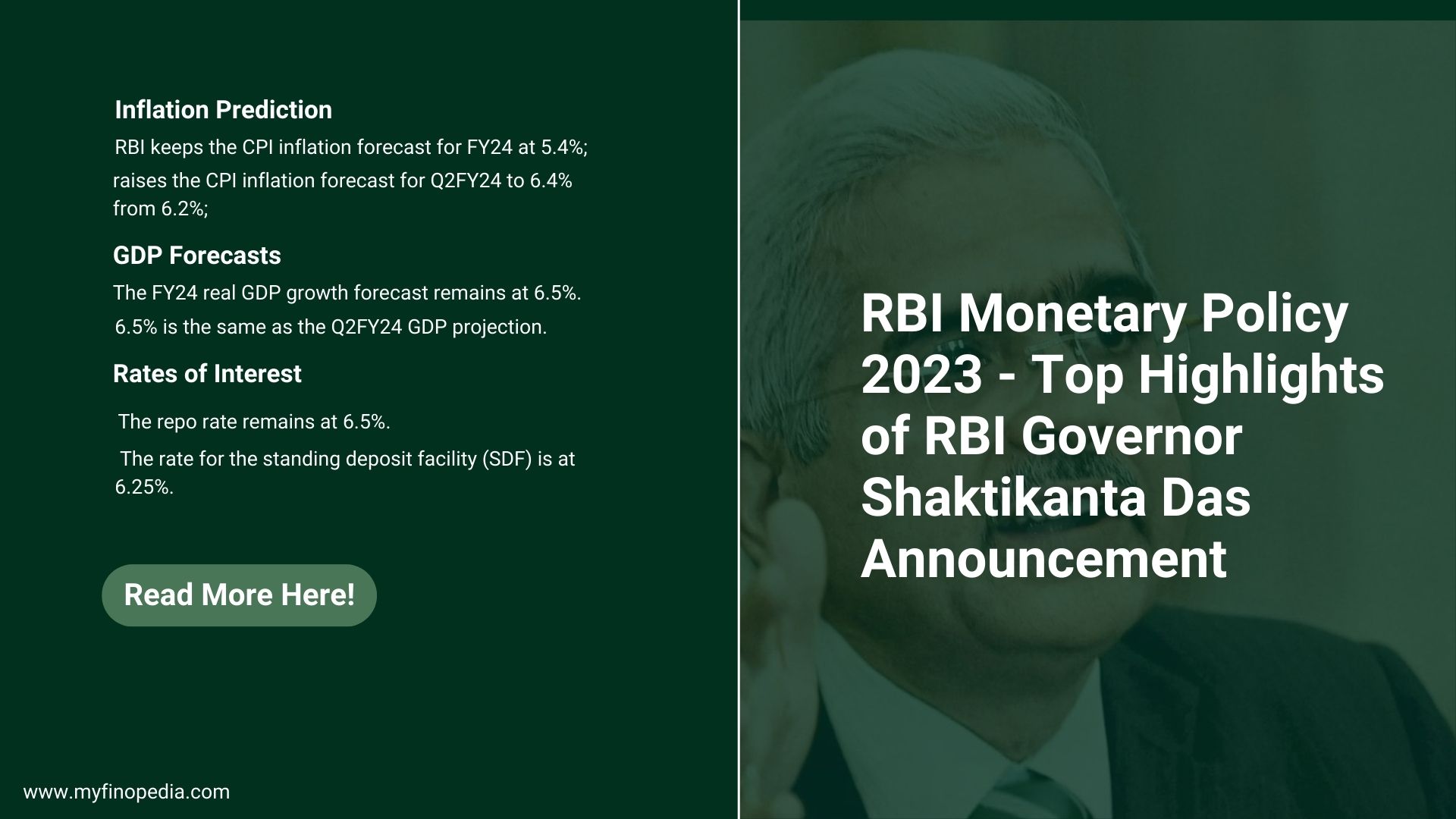 Inflation Prediction

RBI keeps the CPI inflation forecast for FY24 at 5.4%;

raises the CPI inflation forecast for Q2FY24 to 6.4% from 6.2%;

GDP Forecasts

The FY24 real GDP growth forecast remains at 6.5%.

6.5% is the same as the Q2FY24 GDP projection.

Rates of Interest

The repo rate remains at 6.5%.

The rate for the standing deposit facility (SDF) is at 6.25%.

Read More Here!

www.myfinopedia.com

RBI Monetary Policy 2023 - Top Highlights of RBI Governor Shaktikanta Das Announcement